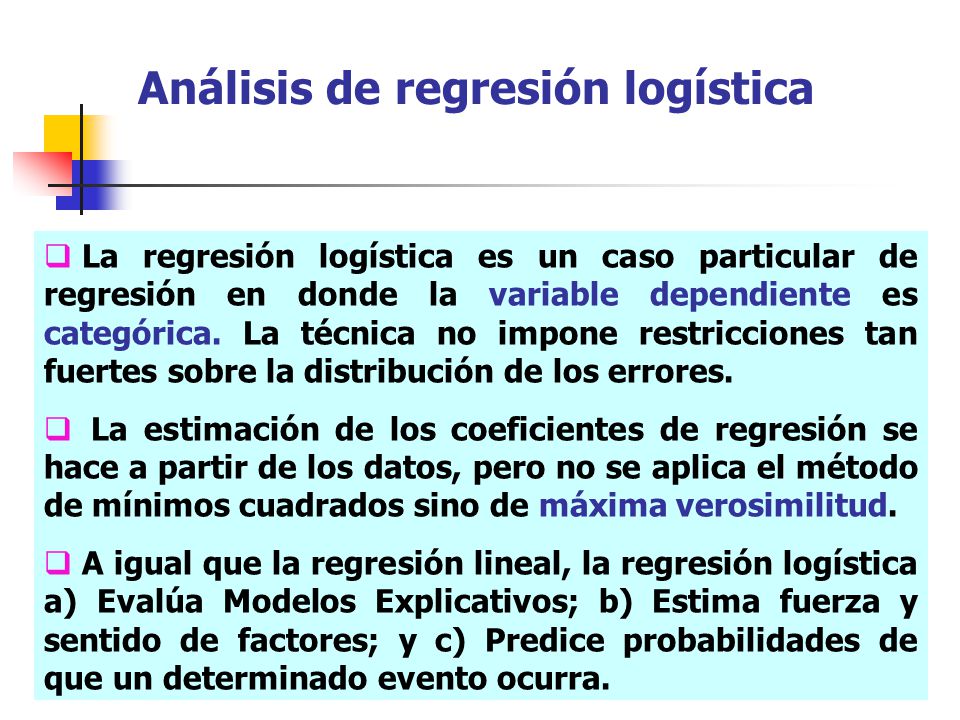 Análisis de regresión logística

❑ La regresión logística es un caso particular de regresión en donde la variable dependiente es categórica. La técnica no impone restricciones tan fuertes sobre la distribución de los errores.

❑ La estimación de los coeficientes de regresión se hace a partir de los datos, pero no se aplica el método de mínimos cuadrados sino de máxima verosimilitud.

❑ A igual que la regresión lineal, la regresión logística a) Evalúa Modelos Explicativos; b) Estima fuerza y sentido de factores; y c) Predice probabilidades de que un determinado evento ocurra.